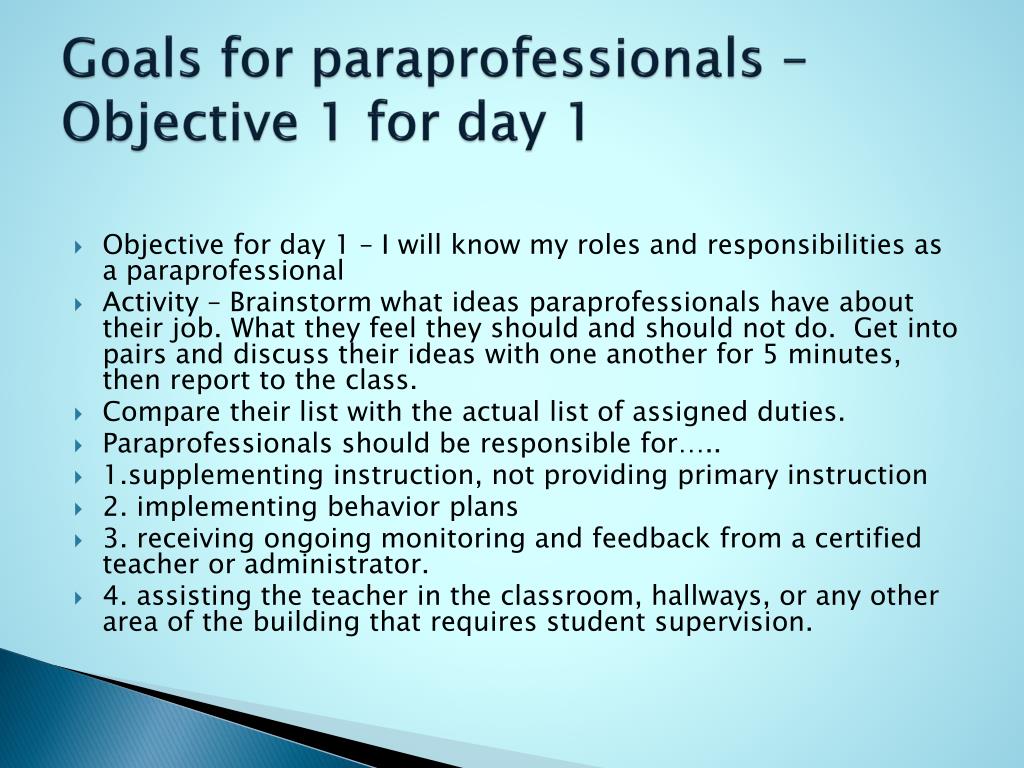 Goals for paraprofessionals – Objective 1 for day 1

Objective for day 1 – I will know my roles and responsibilities as a paraprofessional

Activity – Brainstorm what ideas paraprofessionals have about their job. What they feel they should and should not do. Get into pairs and discuss their ideas with one another for 5 minutes, then report to the class.

Compare their list with the actual list of assigned duties.

Paraprofessionals should be responsible for…..

1.supplementing instruction, not providing primary instruction

2. implementing behavior plans

3. receiving ongoing monitoring and feedback from a certified teacher or administrator.

4. assisting the teacher in the classroom, hallways, or any other area of the building that requires student supervision.